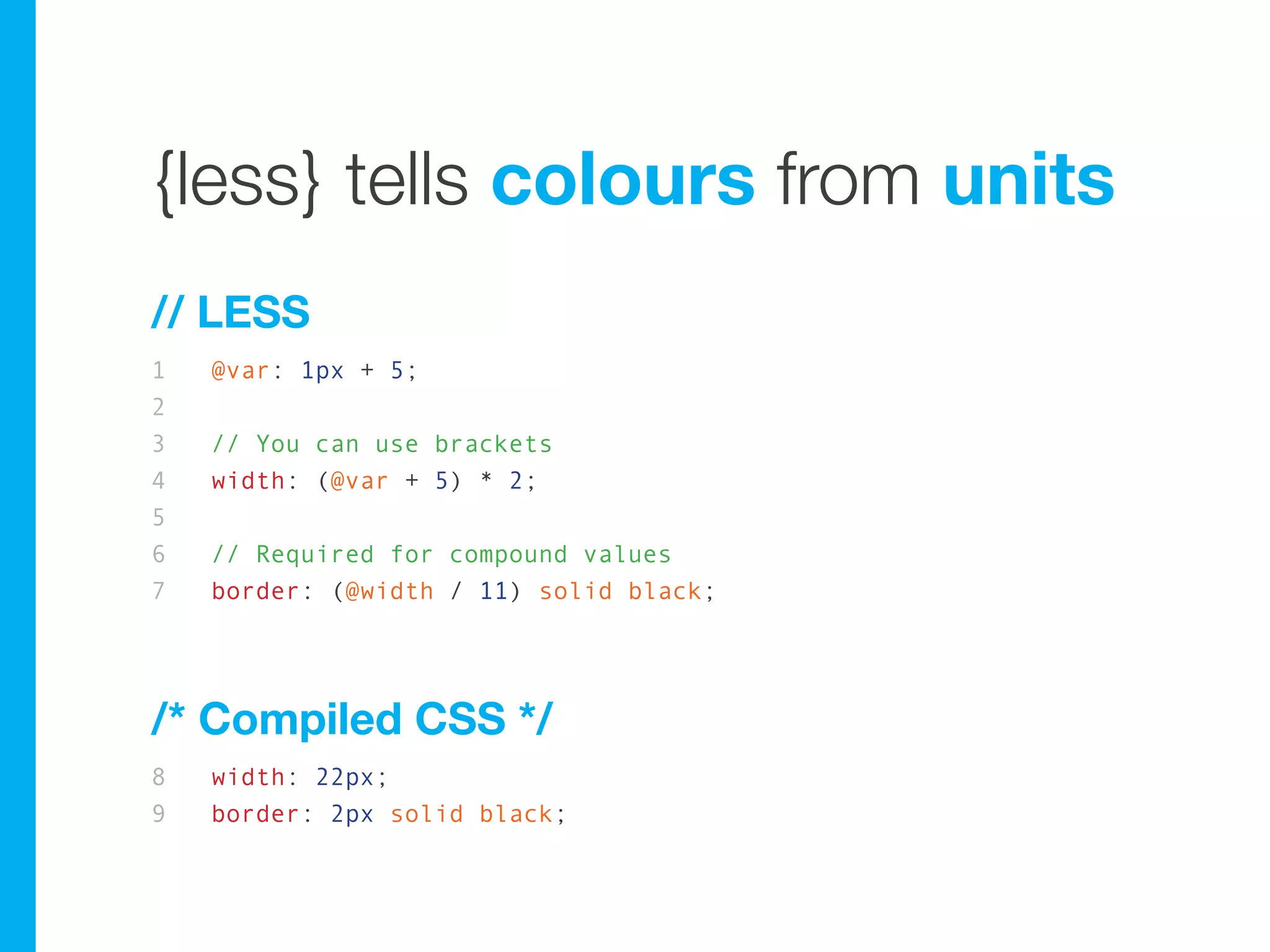 {less} tells colours from units

// LESS

1 @var: 1px + 5;
2
3 // You can use brackets
4 width: (@var + 5) * 2;
5
6 // Required for compound values
7 border: (@width / 11) solid black;

/* Compiled CSS */

8 width: 22px;
9 border: 2px solid black;